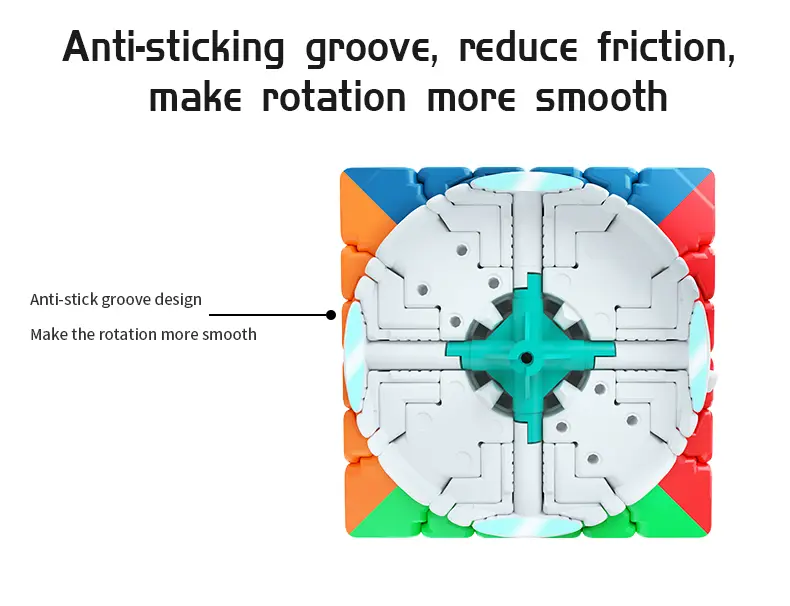 Anti-sticking groove, reduce friction, make rotation more smooth

Anti-stick groove design

Make the rotation more smooth